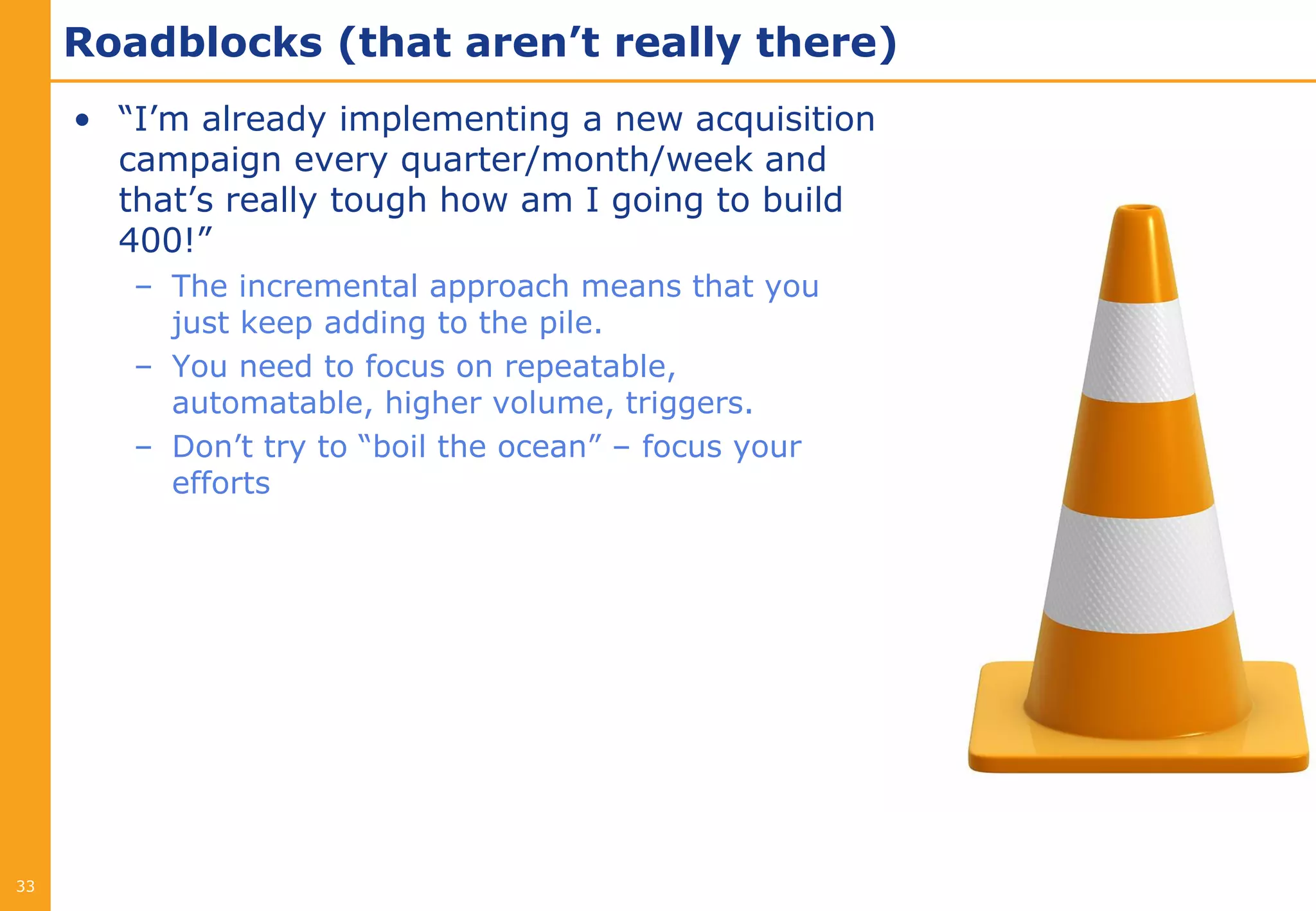 Roadblocks (that aren’t really there)

• “I’m already implementing a new acquisition campaign every quarter/month/week and that’s really tough how am I going to build 400!”

– The incremental approach means that you just keep adding to the pile.

– You need to focus on repeatable, automatable, higher volume, triggers.

– Don’t try to “boil the ocean” – focus your efforts

33